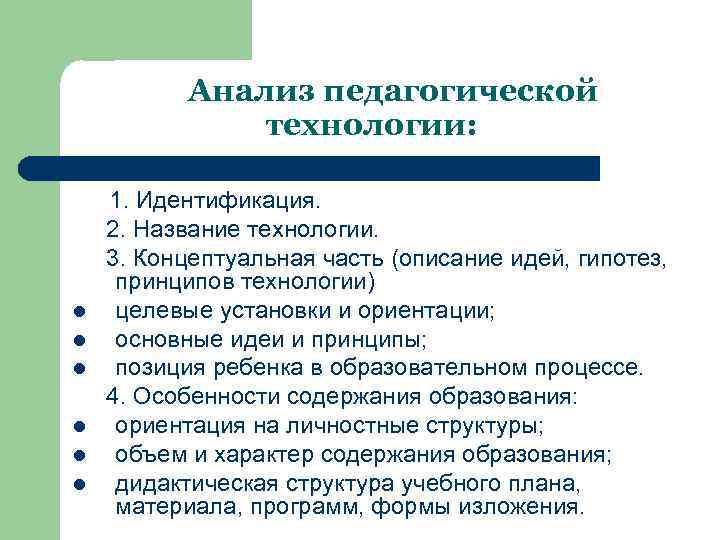 Анализ педагогической технологии:

1. Идентификация.

2. Название технологии.

3. Концептуальная часть (описание идей, гипотез, принципов технологии)

- целевые установки и ориентации;
- основные идеи и принципы;
- позиция ребенка в образовательном процессе.

4. Особенности содержания образования:

- ориентация на личностные структуры;
- объем и характер содержания образования;
- дидактическая структура учебного плана, материала, программ, формы изложения.